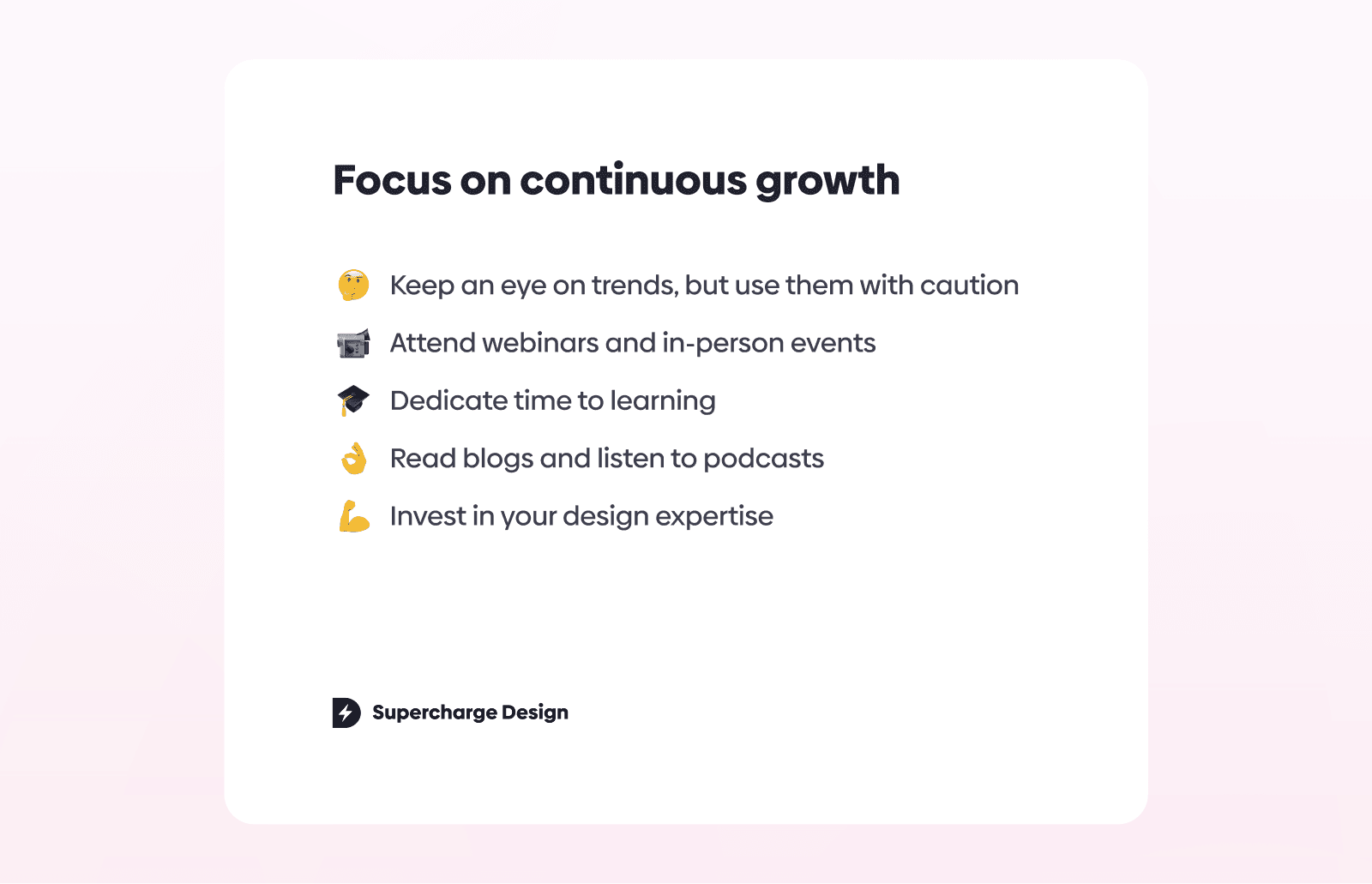 Focus on continuous growth

🤔 Keep an eye on trends, but use them with caution

📹 Attend webinars and in-person events

🎓 Dedicate time to learning

👌 Read blogs and listen to podcasts

💪 Invest in your design expertise

Supercharge Design